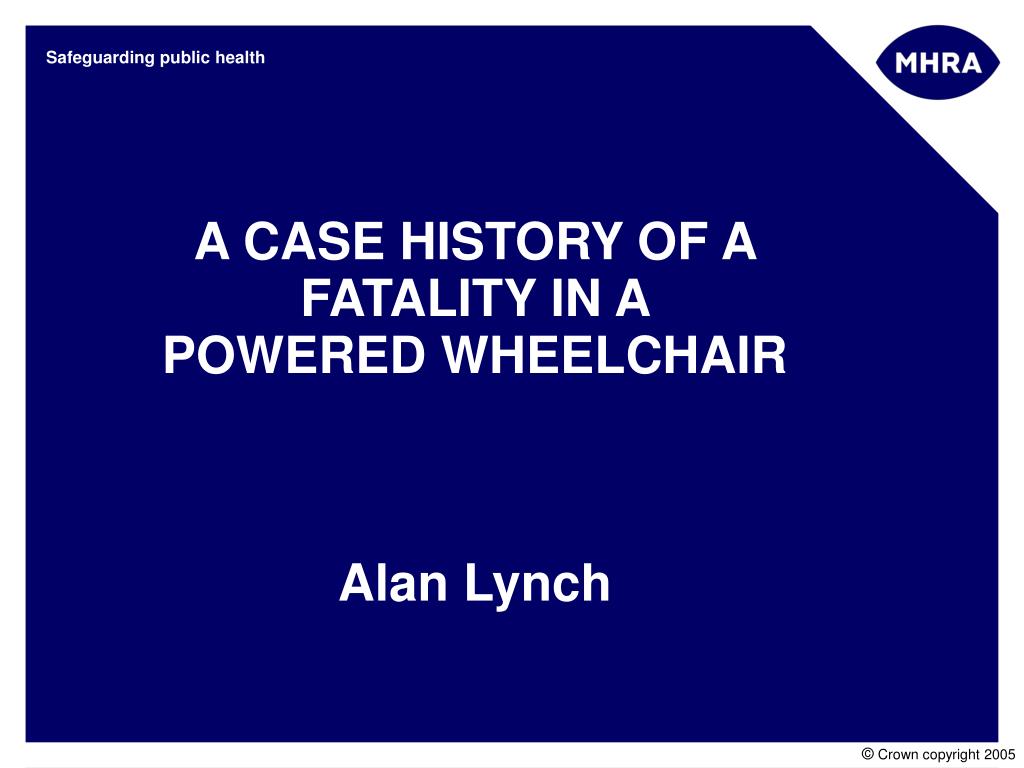 Safeguarding public health

MHRA

A CASE HISTORY OF A FATALITY IN A POWERED WHEELCHAIR

Alan Lynch

© Crown copyright 2005